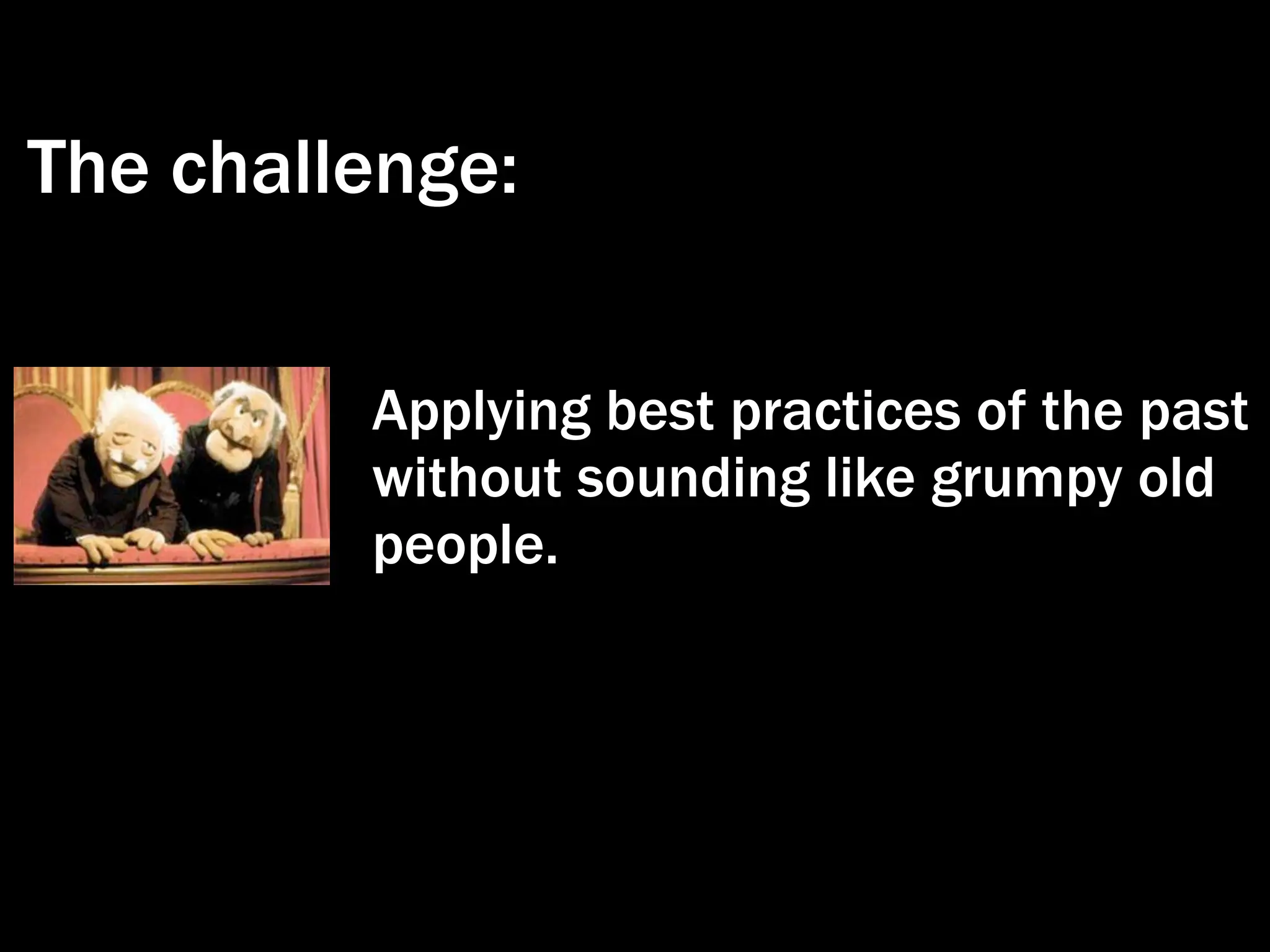 The challenge:

Applying best practices of the past without sounding like grumpy old people.